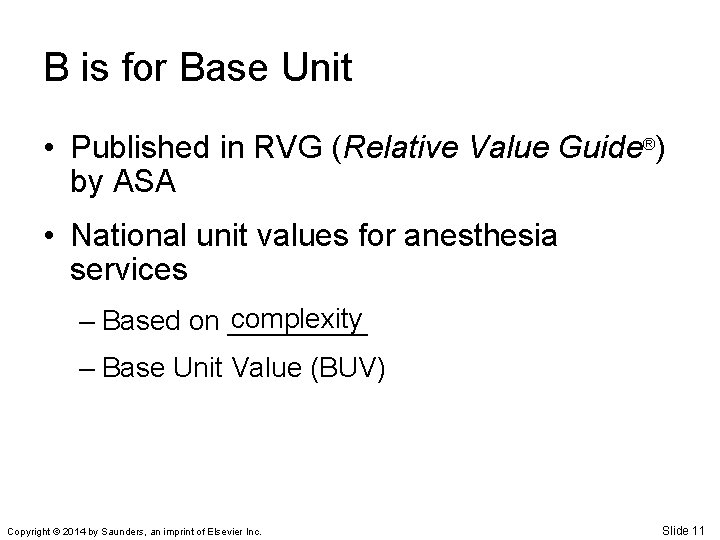 B is for Base Unit

• Published in RVG (Relative Value Guide®) by ASA

• National unit values for anesthesia services

– Based on complexity

– Base Unit Value (BUV)

Copyright © 2014 by Saunders, an imprint of Elsevier Inc.

Slide 11